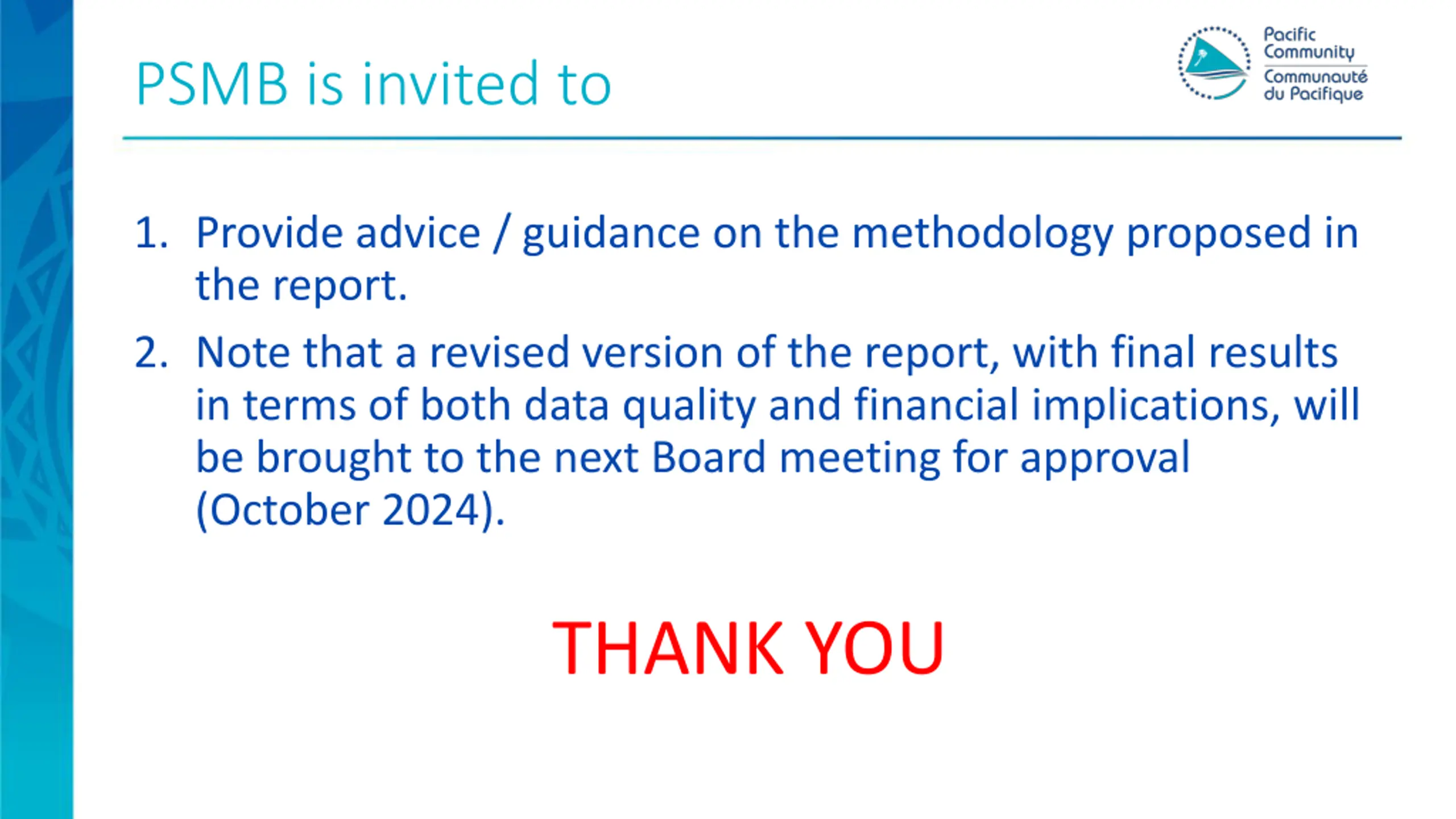 PSMB is invited to

Pacific Community
Communauté du Pacifique

1. Provide advice / guidance on the methodology proposed in the report.

2. Note that a revised version of the report, with final results in terms of both data quality and financial implications, will be brought to the next Board meeting for approval (October 2024).

THANK YOU